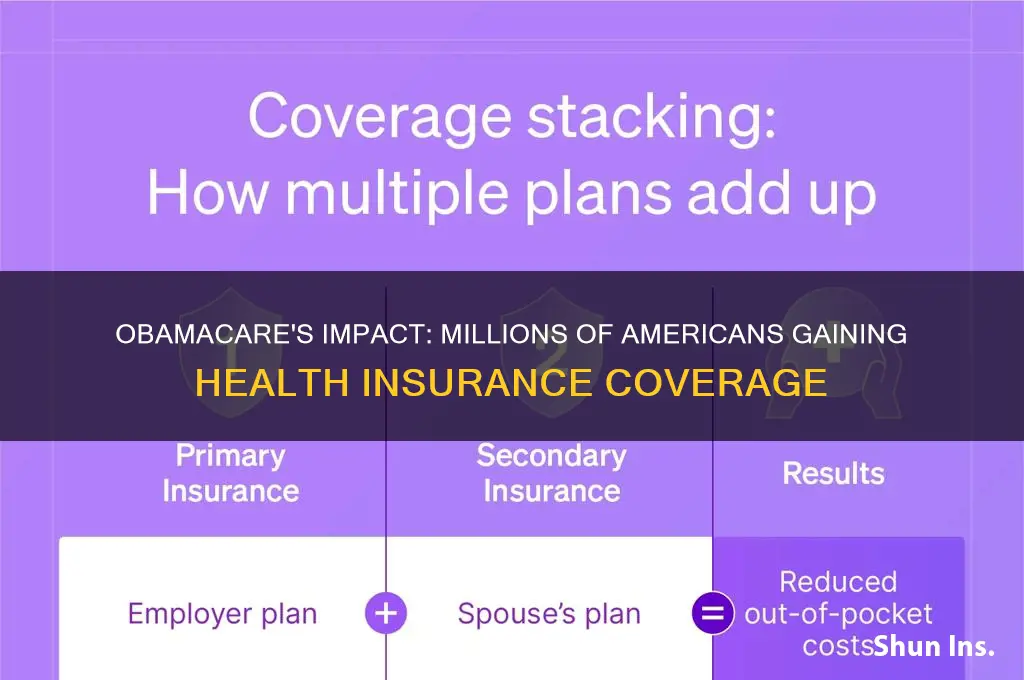 Coverage stacking:
How multiple plans add up

OBAMACARE'S IMPACT: MILLIONS OF AMERICANS GAINING HEALTH INSURANCE COVERAGE

Primary Insurance

Secondary Insurance

Results

Employer plan

+

Spouse's plan

=

Reduced out-of-pocket costs

Shun Ins.